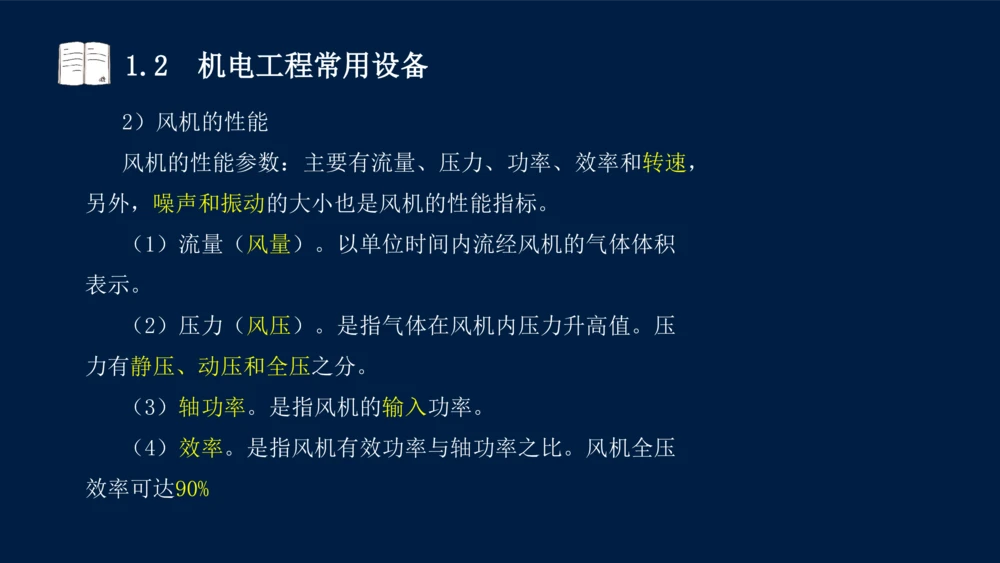 1.2 机电工程常用设备

2）风机的性能

风机的性能参数：主要有流量、压力、功率、效率和转速，另外，噪声和振动的大小也是风机的性能指标。

（1）流量（风量）。以单位时间内流经风机的气体体积表示。

（2）压力（风压）。是指气体在风机内压力升高值。压力有静压、动压和全压之分。

（3）轴功率。是指风机的输入功率。

（4）效率。是指风机有效功率与轴功率之比。风机全压效率可达90%